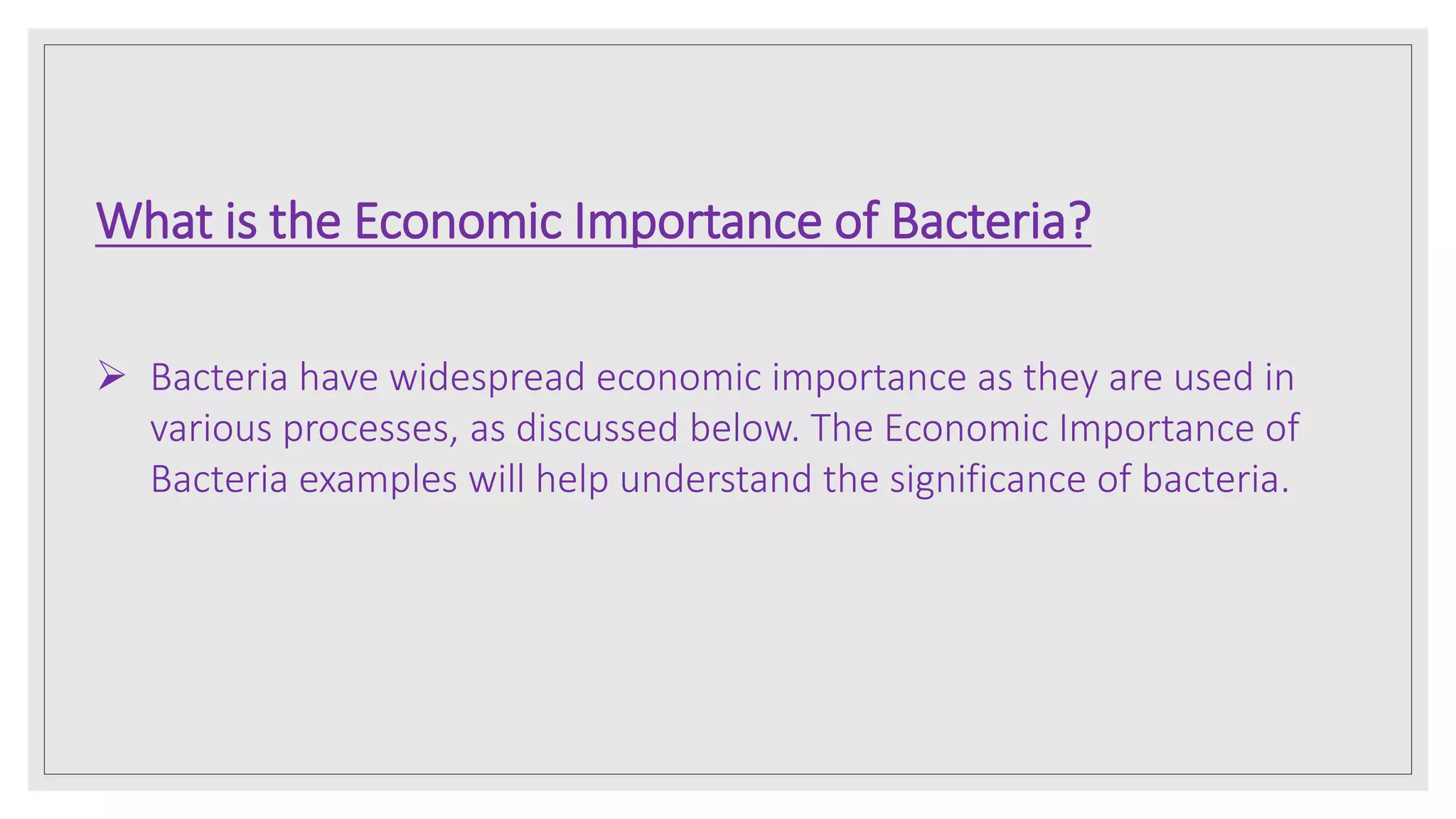 What is the Economic Importance of Bacteria?

➢ Bacteria have widespread economic importance as they are used in various processes, as discussed below. The Economic Importance of Bacteria examples will help understand the significance of bacteria.